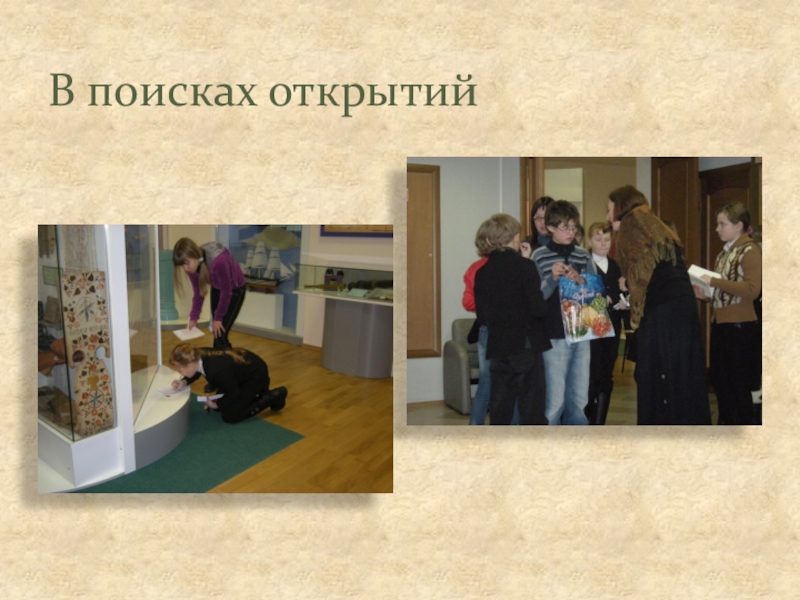 В поисках открытий